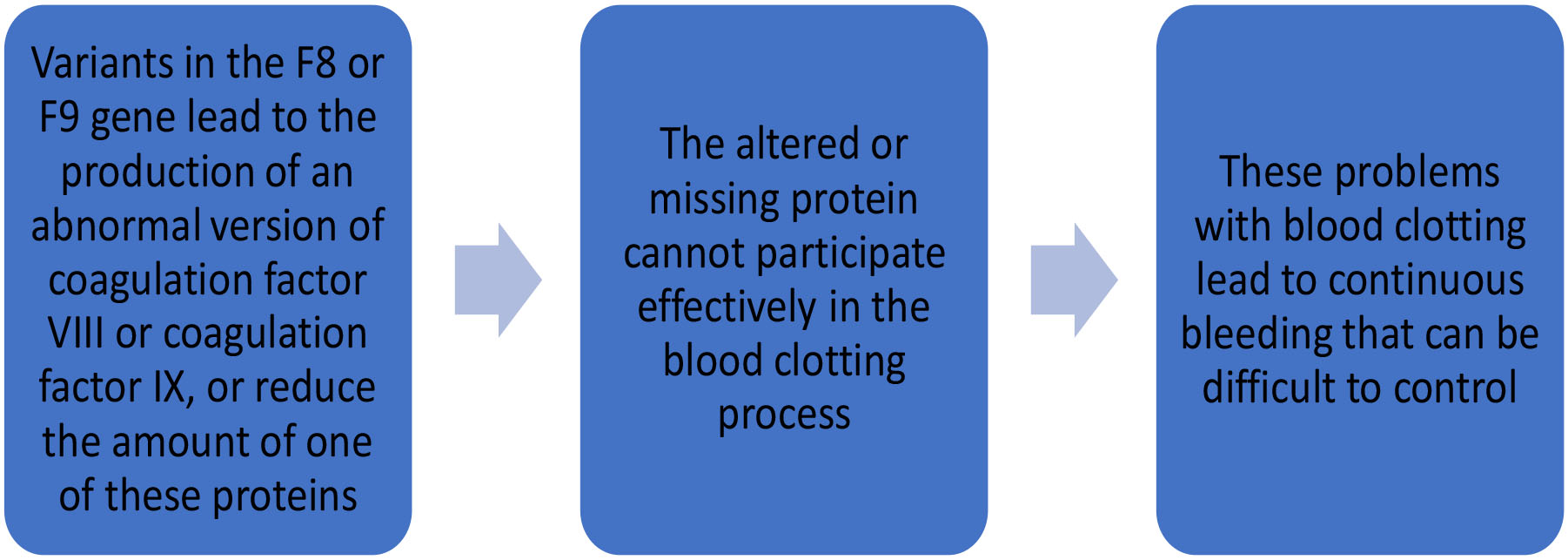 Variants in the F8 or F9 gene lead to the production of an abnormal version of coagulation factor VIII or coagulation factor IX, or reduce the amount of one of these proteins

The altered or missing protein cannot participate effectively in the blood clotting process

These problems with blood clotting lead to continuous bleeding that can be difficult to control